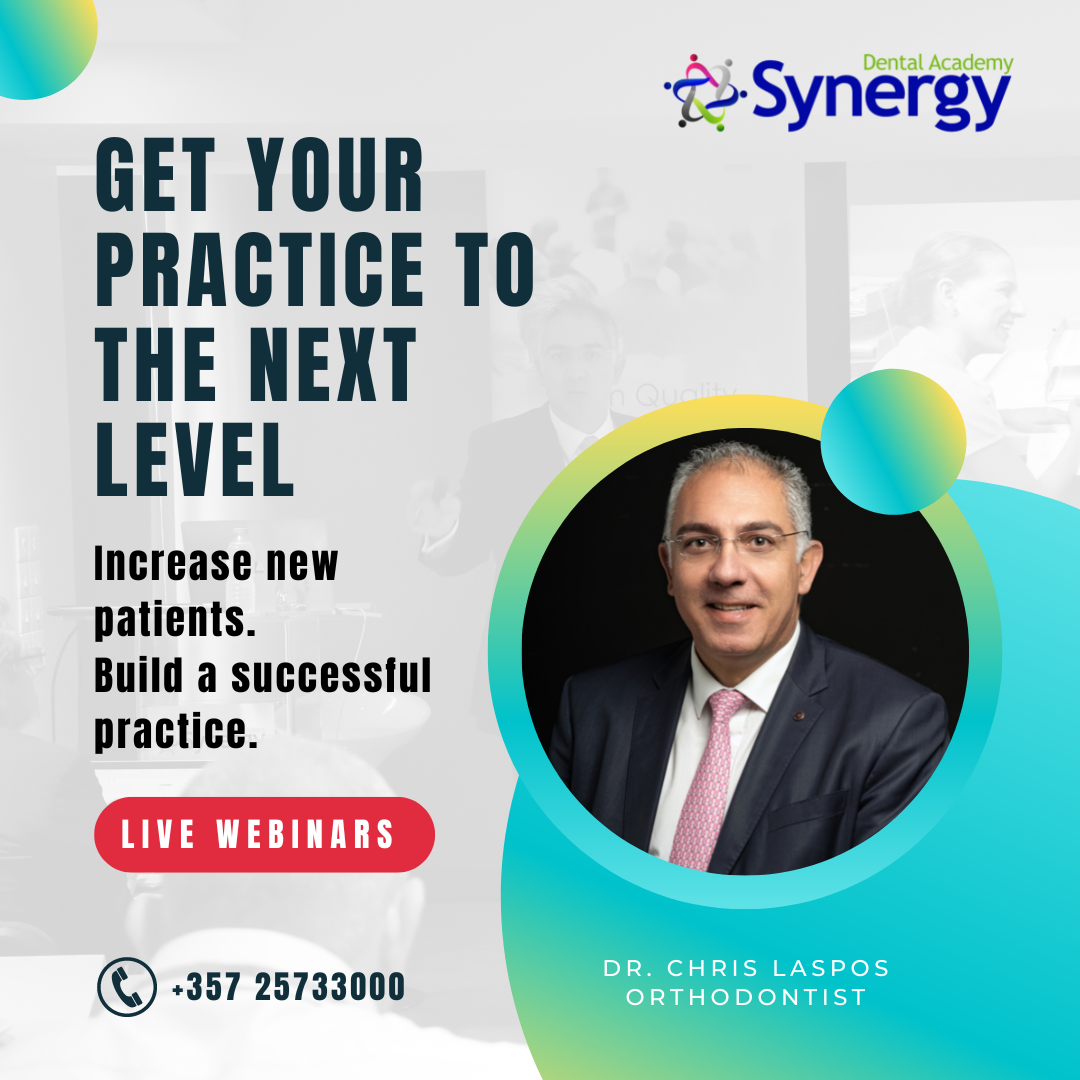 Dental Academy
Synergy

GET YOUR PRACTICE TO THE NEXT LEVEL

Increase new patients.
Build a successful practice.

LIVE WEBINARS

+357 25733000

DR. CHRIS LASPOS
ORTHODONTIST